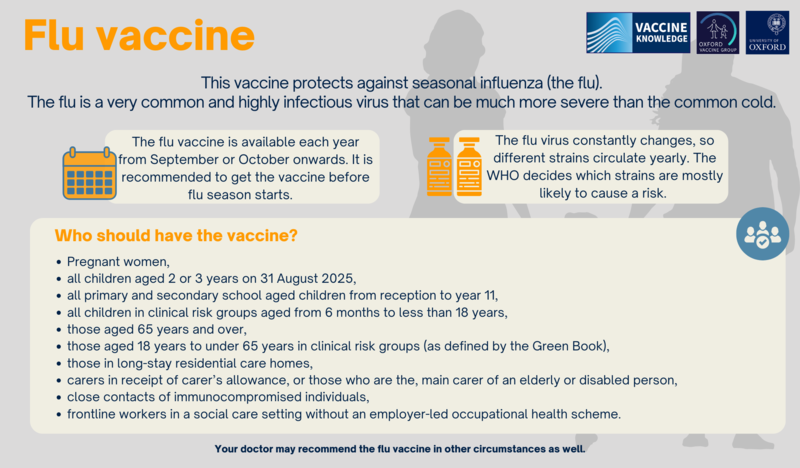 Flu vaccine

VACCINE KNOWLEDGE

OXFORD VACCINE GROUP

UNIVERSITY OF OXFORD

This vaccine protects against seasonal influenza (the flu).
The flu is a very common and highly infectious virus that can be much more severe than the common cold.

The flu vaccine is available each year from September or October onwards. It is recommended to get the vaccine before flu season starts.

The flu virus constantly changes, so different strains circulate yearly. The WHO decides which strains are mostly likely to cause a risk.

Who should have the vaccine?

• Pregnant women,
• all children aged 2 or 3 years on 31 August 2025,
• all primary and secondary school aged children from reception to year 11,
• all children in clinical risk groups aged from 6 months to less than 18 years,
• those aged 65 years and over,
• those aged 18 years to under 65 years in clinical risk groups (as defined by the Green Book),
• those in long-stay residential care homes,
• carers in receipt of carer's allowance, or those who are the, main carer of an elderly or disabled person,
• close contacts of immunocompromised individuals,
• frontline workers in a social care setting without an employer-led occupational health scheme.

Your doctor may recommend the flu vaccine in other circumstances as well.